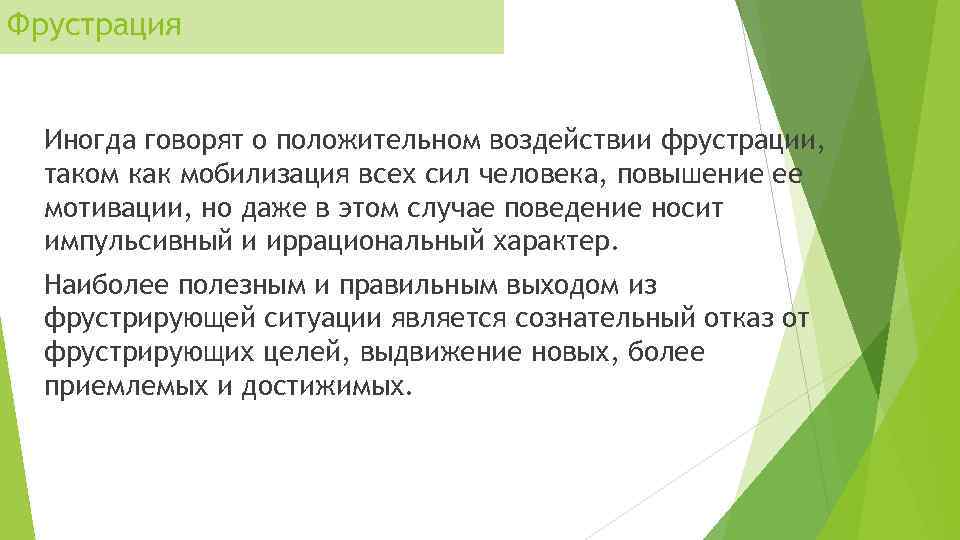 Фрустрация

Иногда говорят о положительном воздействии фрустрации, таком как мобилизация всех сил человека, повышение ее мотивации, но даже в этом случае поведение носит импульсивный и иррациональный характер.

Наиболее полезным и правильным выходом из фрустрирующей ситуации является сознательный отказ от фрустрирующих целей, выдвижение новых, более приемлемых и достижимых.